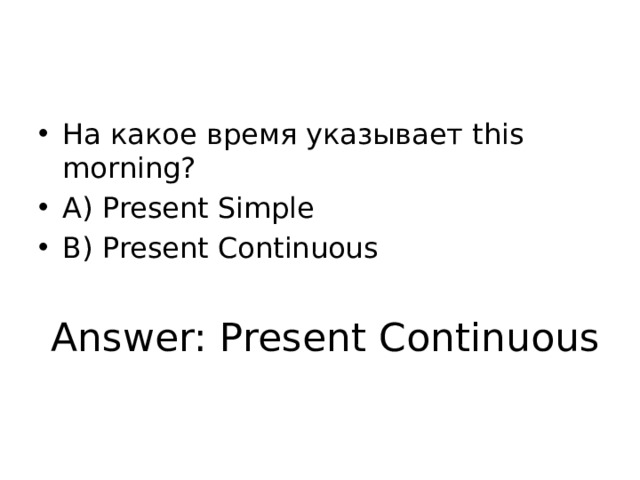 • На какое время указывает this morning?
• A) Present Simple
• B) Present Continuous

Answer: Present Continuous